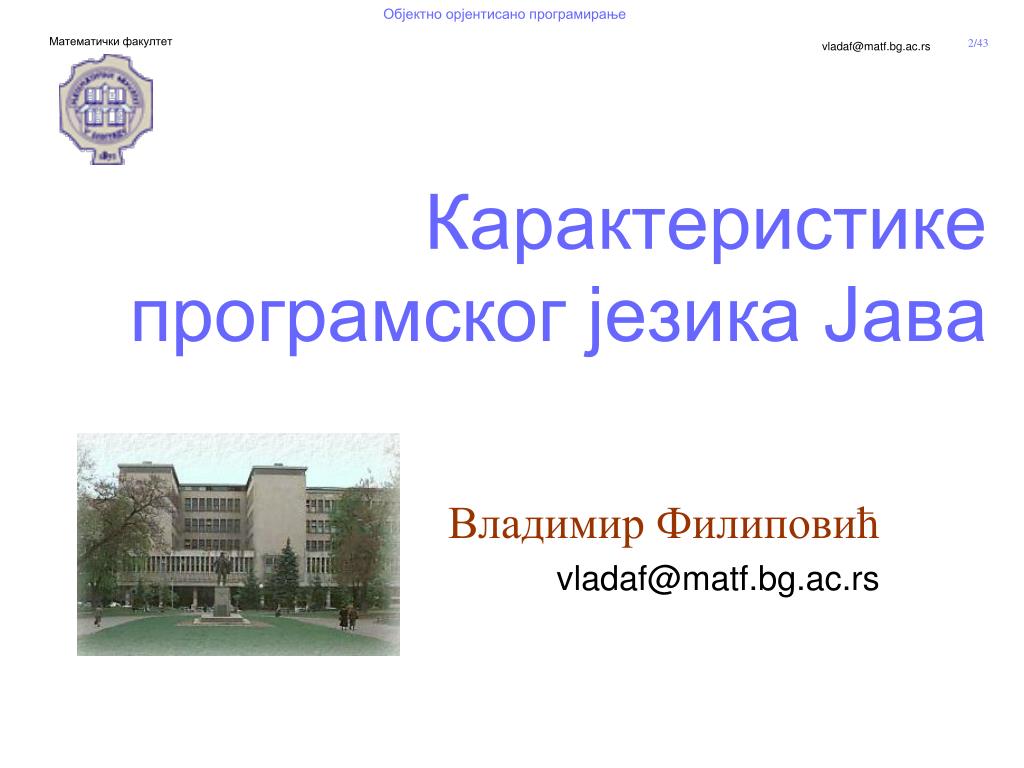 Објектно орјентисано програмирање

Математички факултет

vladaf@matf.bg.ac.rs

2/43

Карактеристике програмског језика Јава

Владимир Филиповић

vladaf@matf.bg.ac.rs